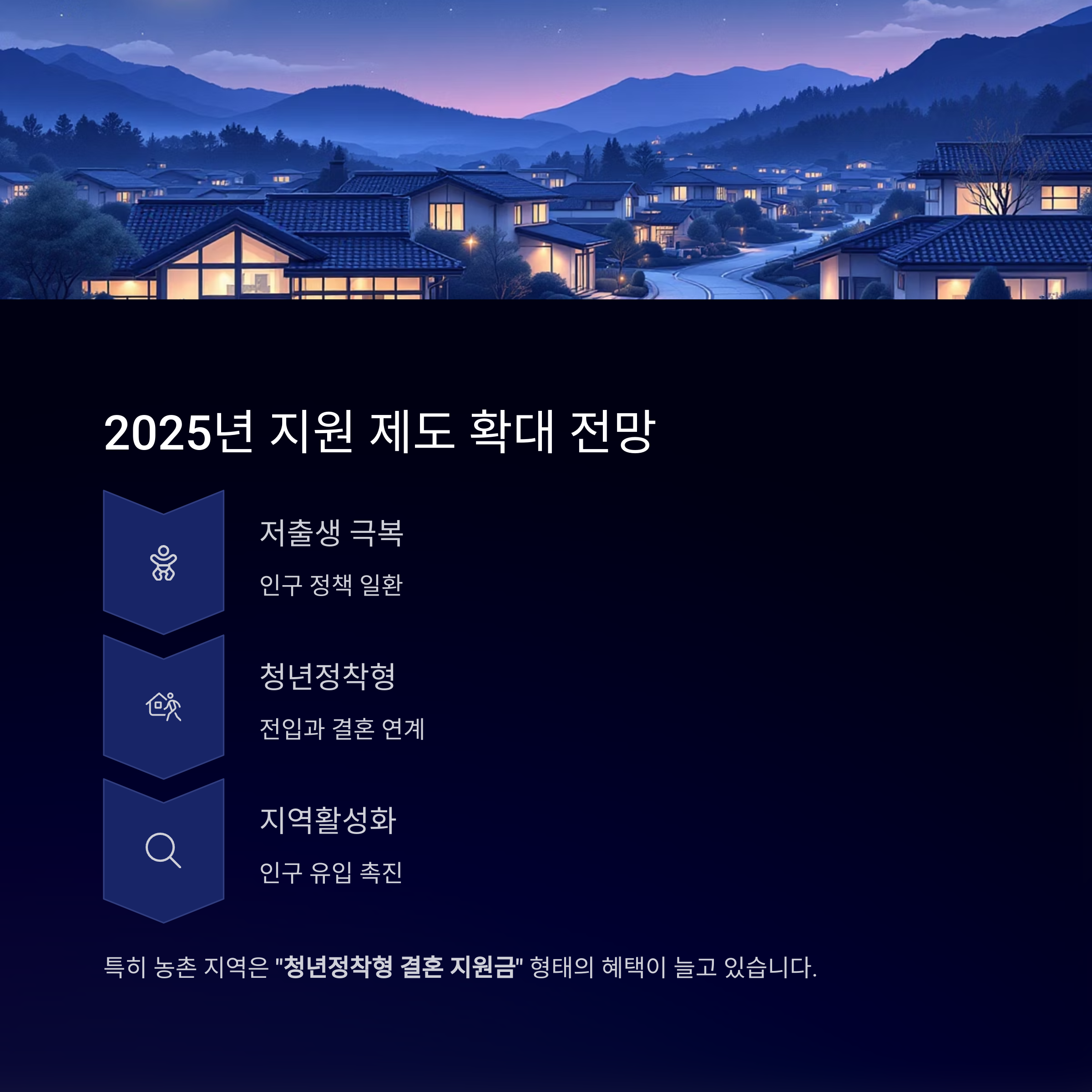 2025년 지원 제도 확대 전망

저출생 극복

인구 정책 일환

청년정착형

전입과 결혼 연계

지역활성화

인구 유입 촉진

특히 농촌 지역은 "청년정착형 결혼 지원금" 형태의 혜택이 늘고 있습니다.